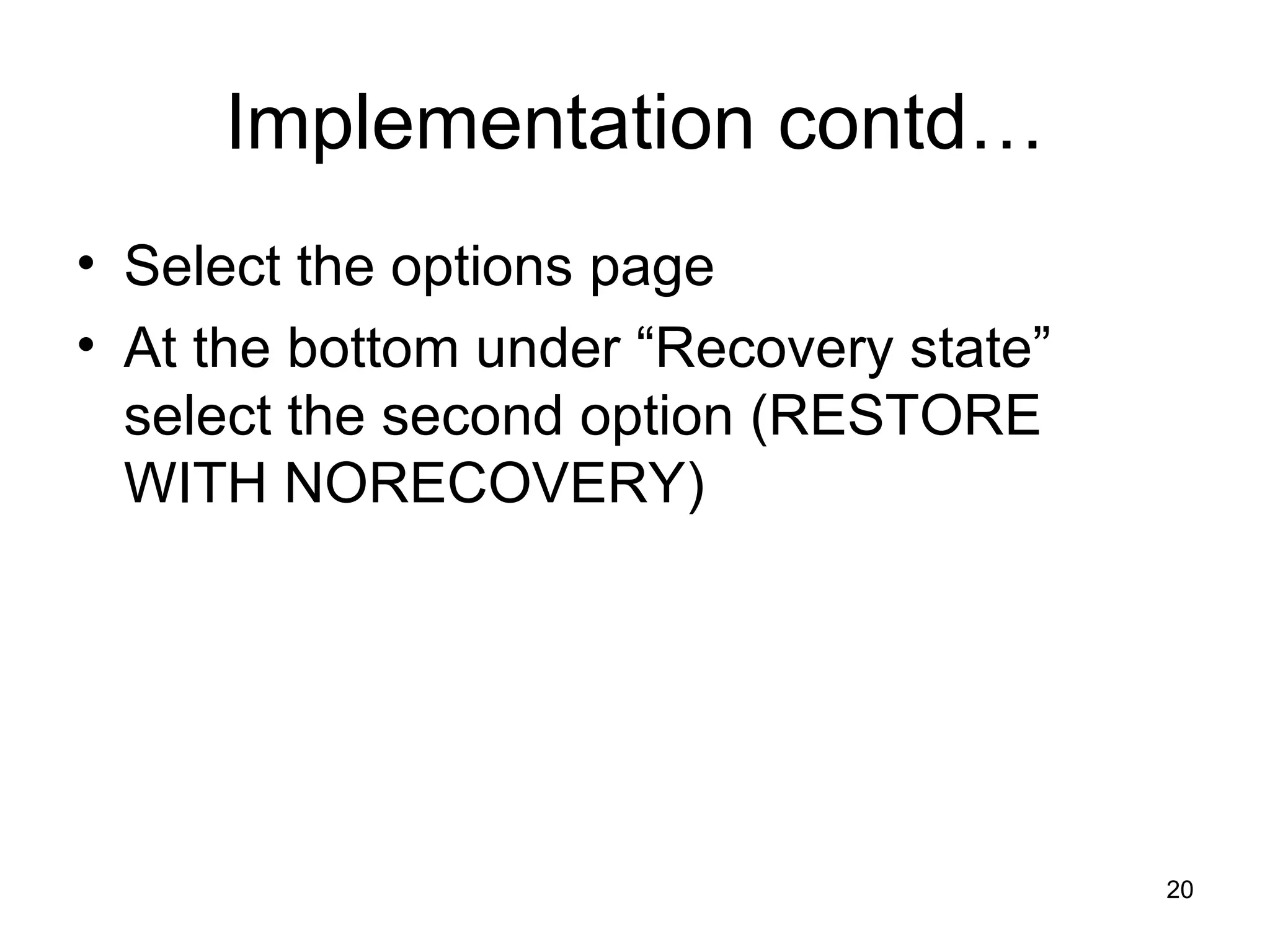 Implementation contd…

• Select the options page
• At the bottom under “Recovery state” select the second option (RESTORE WITH NORECOVERY)

20